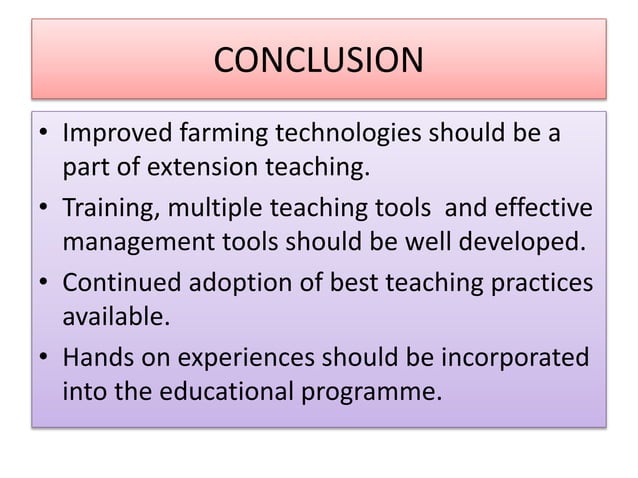 CONCLUSION

• Improved farming technologies should be a part of extension teaching.
• Training, multiple teaching tools and effective management tools should be well developed.
• Continued adoption of best teaching practices available.
• Hands on experiences should be incorporated into the educational programme.